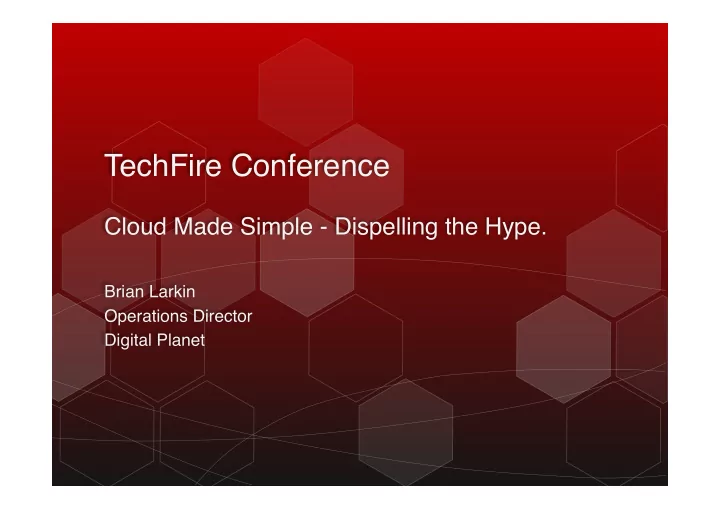 TechFire Conference

Cloud Made Simple - Dispelling the Hype.

Brian Larkin
Operations Director
Digital Planet